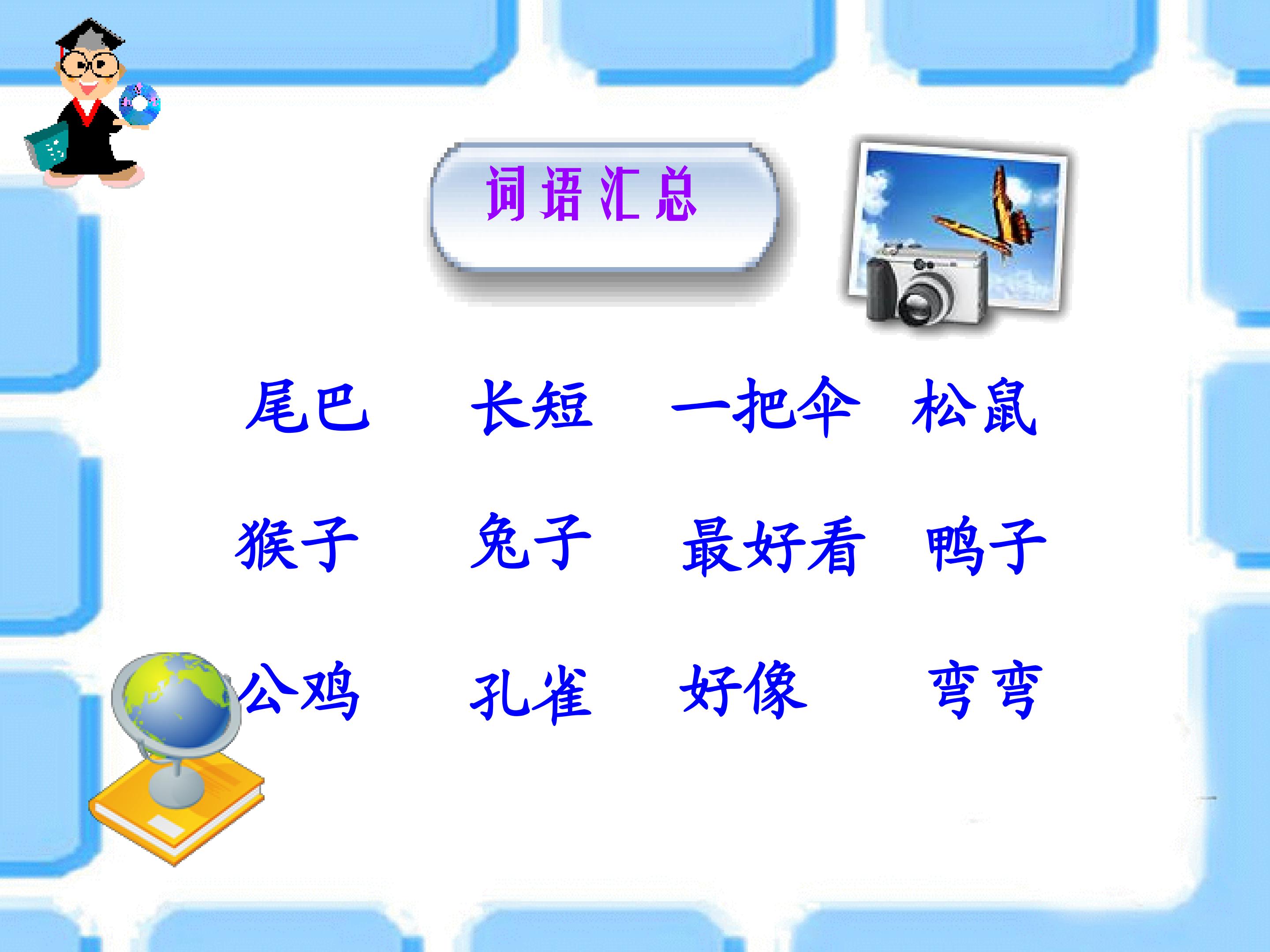 词语汇总

尾巴 长短 一把伞 松鼠

猴子 兔子 最好看 鸭子

公鸡 孔雀 好像 弯弯